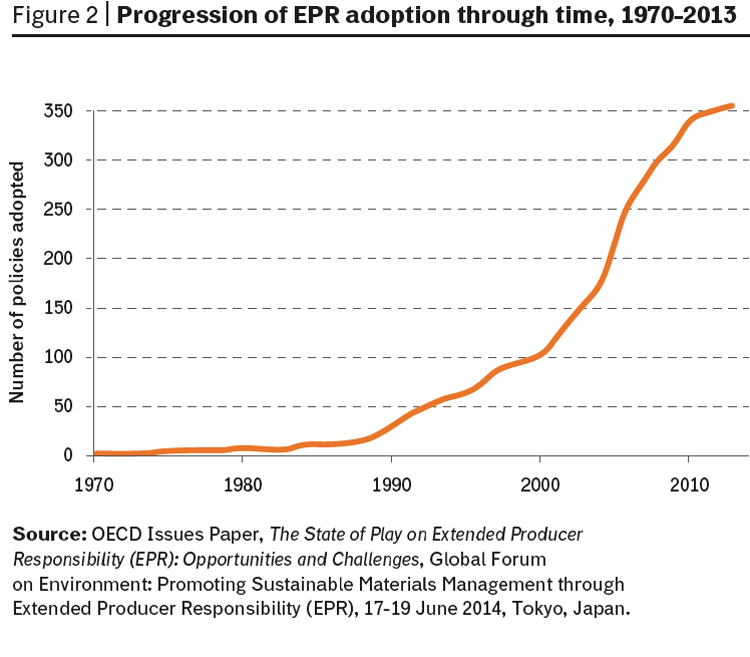 Figure 2 | Progression of EPR adoption through time, 1970-2013

Number of policies adopted

350
300
250
200
150
100
50
0

1970
1980
1990
2000
2010

Source: OECD Issues Paper, The State of Play on Extended Producer Responsibility (EPR): Opportunities and Challenges, Global Forum on Environment: Promoting Sustainable Materials Management through Extended Producer Responsibility (EPR), 17-19 June 2014, Tokyo, Japan.